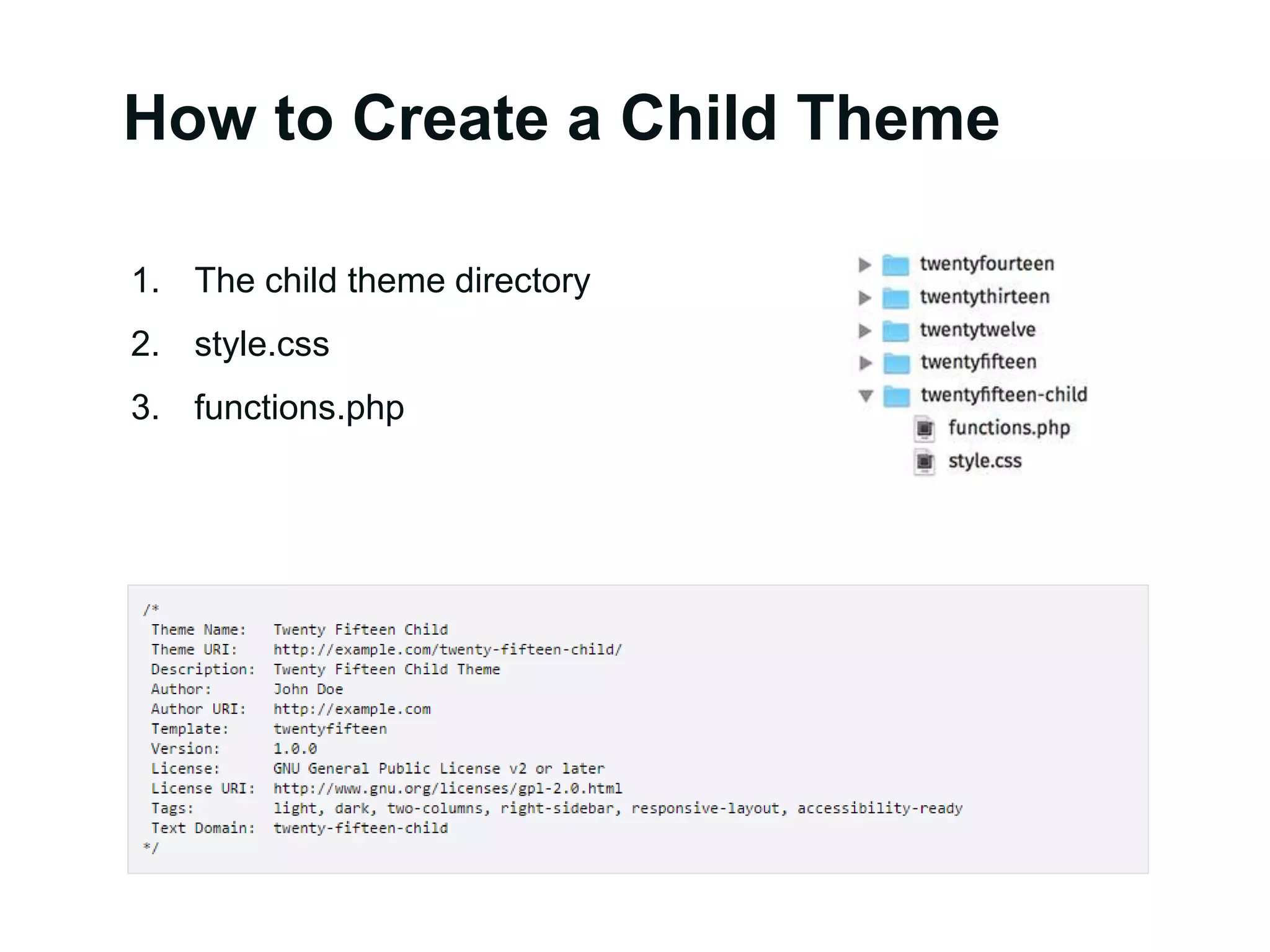 How to Create a Child Theme

1. The child theme directory
2. style.css
3. functions.php

twentyfourteen
twentythirteen
twentytwelve
twentyfifteen
twentyfifteen-child
functions.php
style.css

/*
Theme Name: Twenty Fifteen Child
Theme URI: http://example.com/twenty-fifteen-child/
Description: Twenty Fifteen Child Theme
Author: John Doe
Author URI: http://example.com
Template: twentyfifteen
Version: 1.0.0
License: GNU General Public License v2 or later
License URI: http://www.gnu.org/licenses/gpl-2.0.html
Tags: light, dark, two-columns, right-sidebar, responsive-layout, accessibility-ready
Text Domain: twenty-fifteen-child
*/